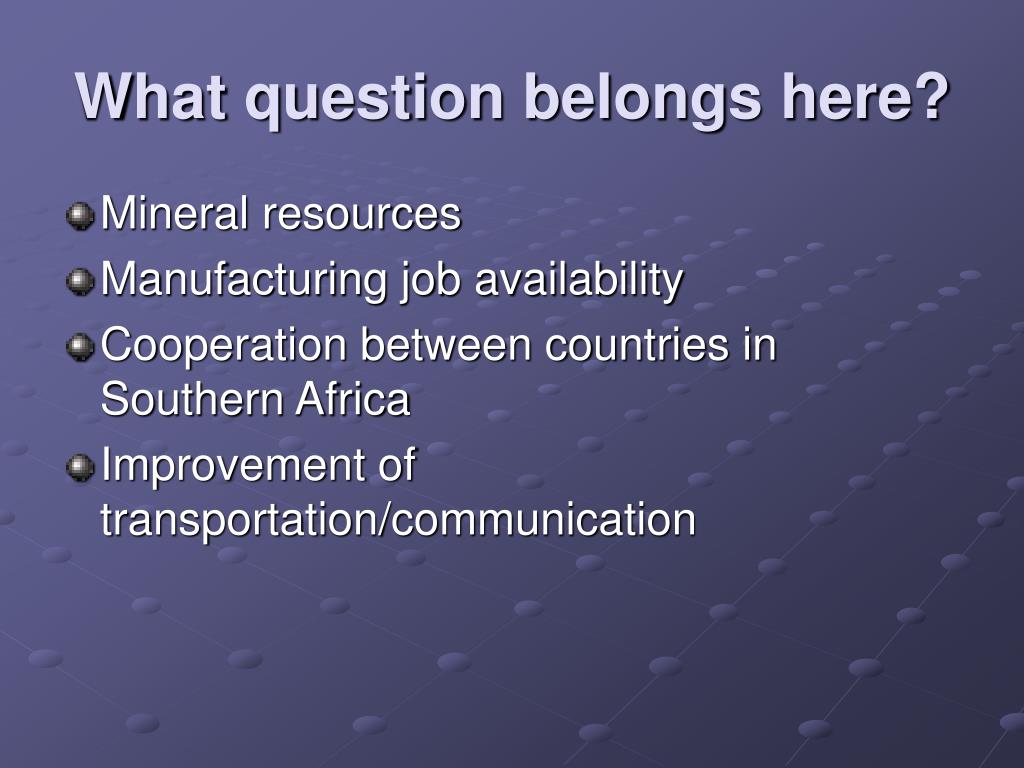 What question belongs here?

Mineral resources

Manufacturing job availability

Cooperation between countries in Southern Africa

Improvement of transportation/communication